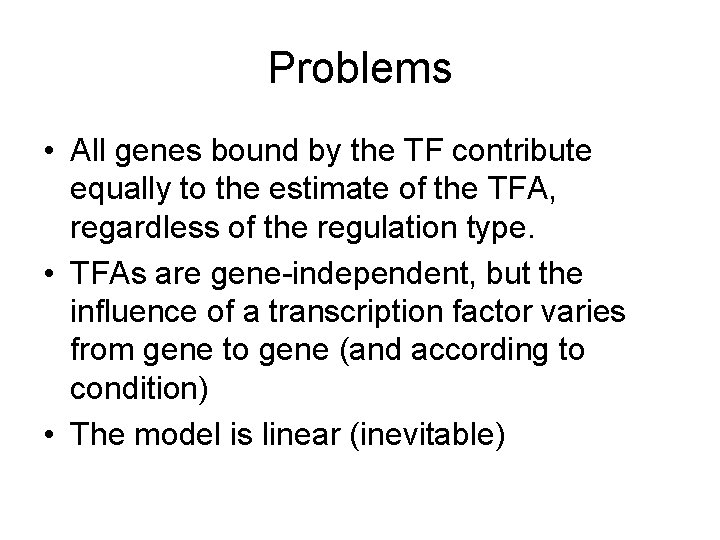 Problems

• All genes bound by the TF contribute equally to the estimate of the TFA, regardless of the regulation type.
• TFAs are gene-independent, but the influence of a transcription factor varies from gene to gene (and according to condition)
• The model is linear (inevitable)